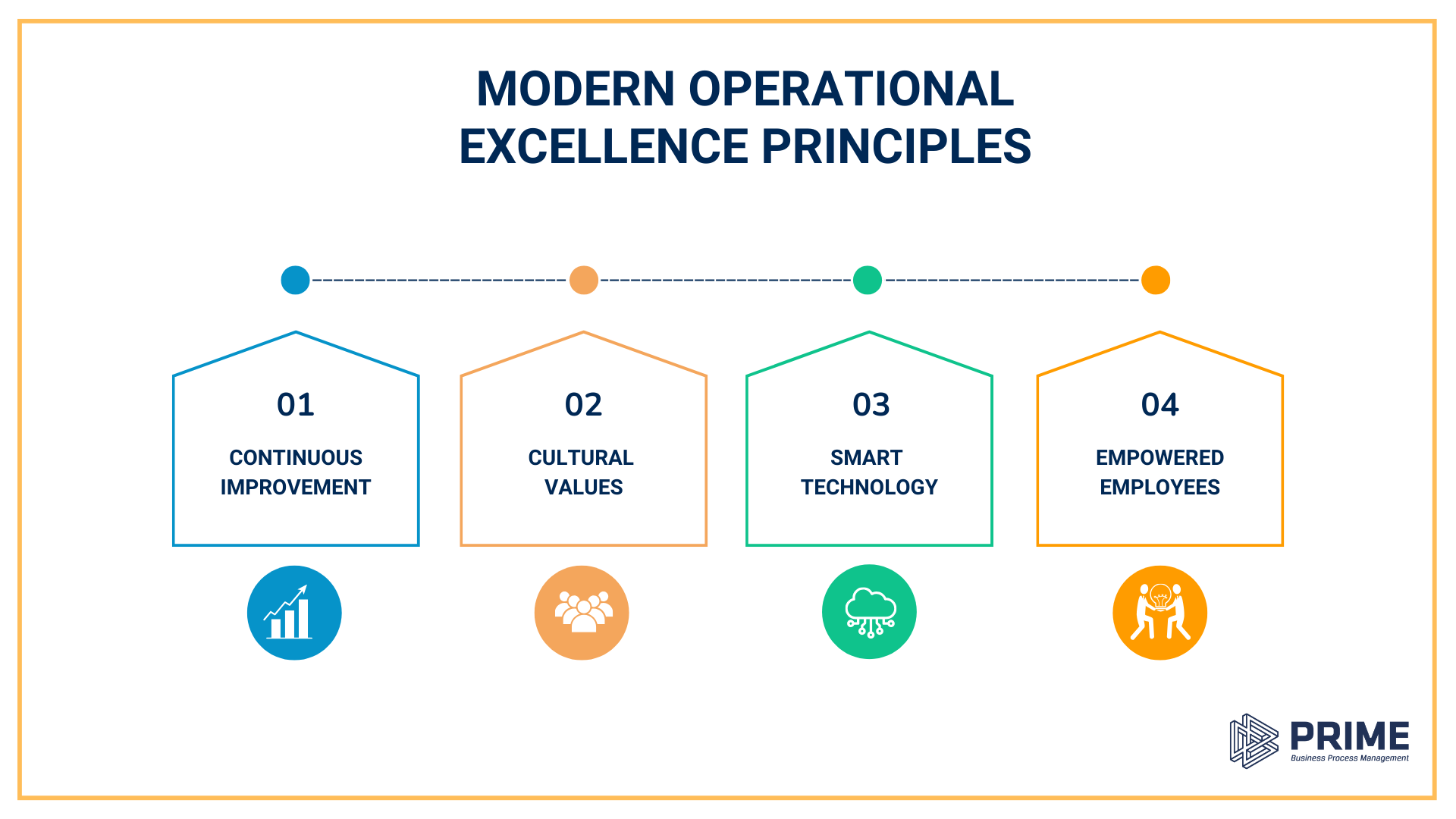 MODERN OPERATIONAL EXCELLENCE PRINCIPLES

01
CONTINUOUS IMPROVEMENT

02
CULTURAL VALUES

03
SMART TECHNOLOGY

04
EMPOWERED EMPLOYEES

PRIME
Business Process Management